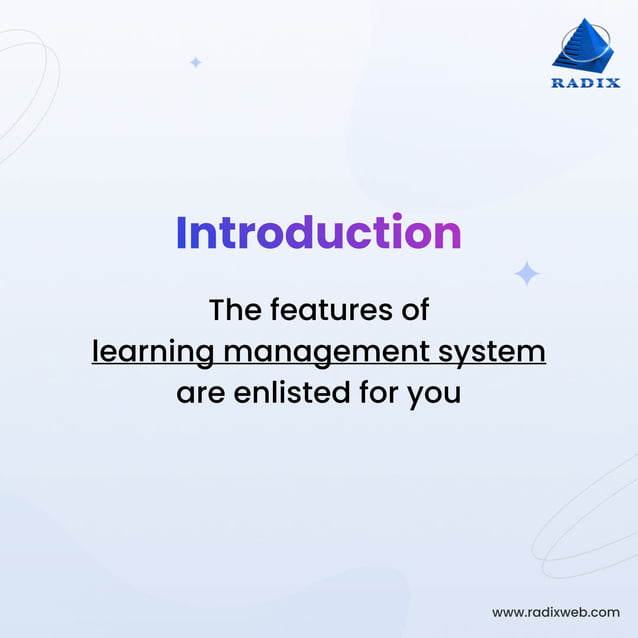 RADIX

Introduction

The features of learning management system are enlisted for you

www.radixweb.com